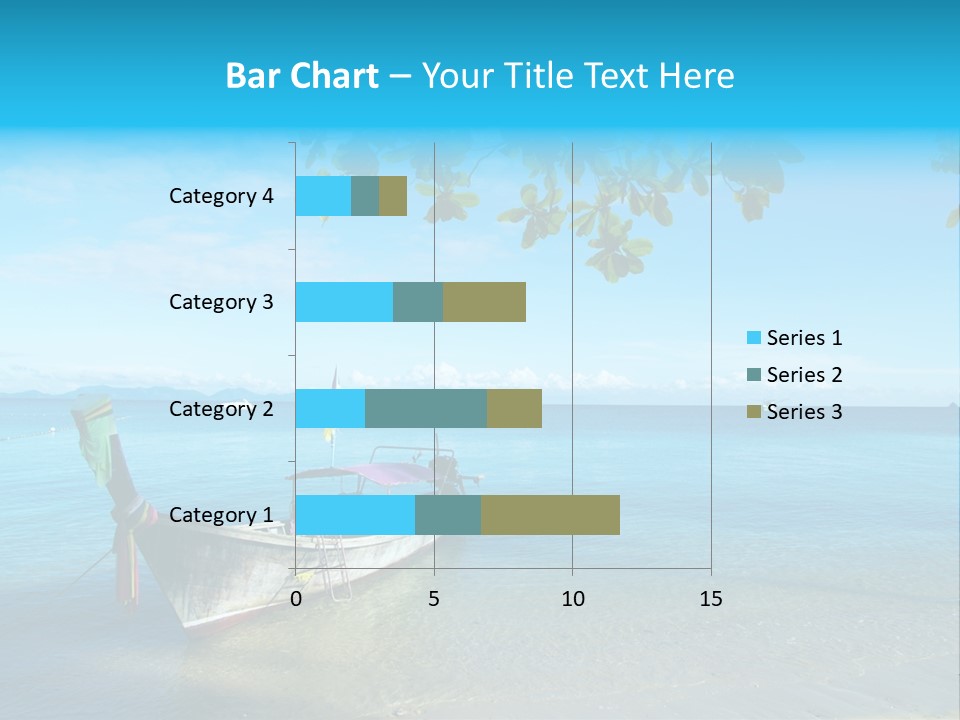 Bar Chart – Your Title Text Here

Category 4
Category 3
Category 2
Category 1

0
5
10
15

Series 1
Series 2
Series 3